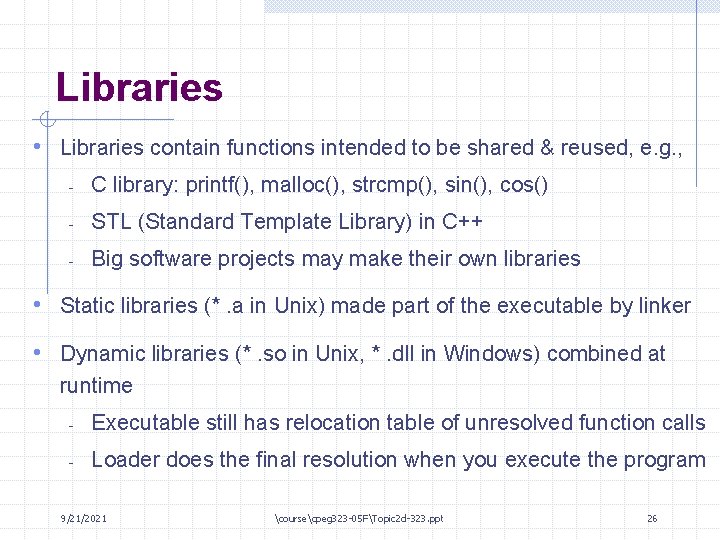 Libraries

• Libraries contain functions intended to be shared & reused, e.g.,
 - C library: printf(), malloc(), strcmp(), sin(), cos()
 - STL (Standard Template Library) in C++
 - Big software projects may make their own libraries

• Static libraries (* .a in Unix) made part of the executable by linker

• Dynamic libraries (* .so in Unix, * .dll in Windows) combined at runtime
 - Executable still has relocation table of unresolved function calls
 - Loader does the final resolution when you execute the program

9/21/2021 \course\cpeg323-05F\Topic2d-323.ppt 26